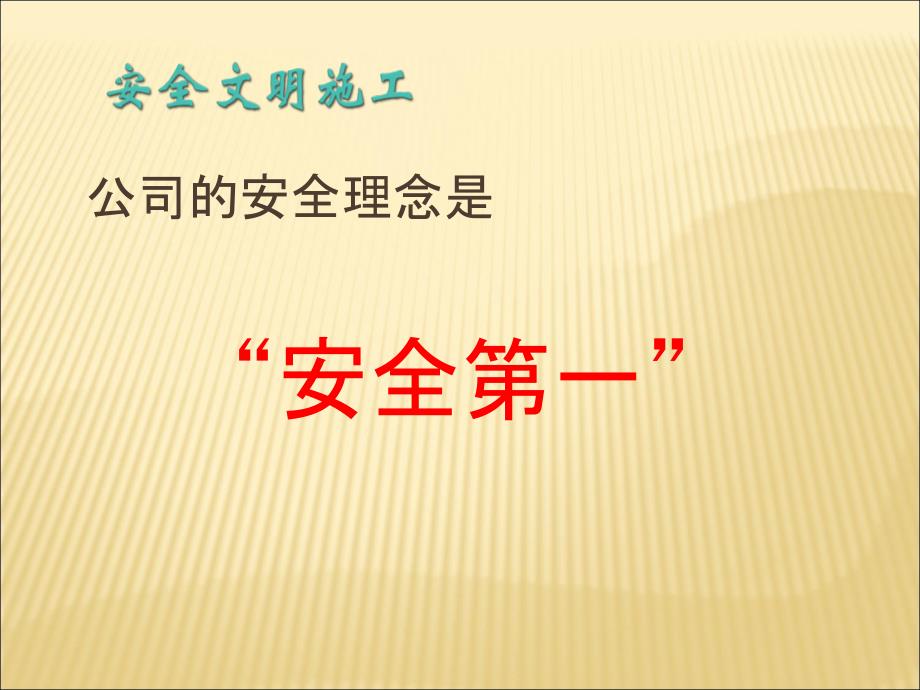 安全文明施工

公司的安全理念是

“安全第一”